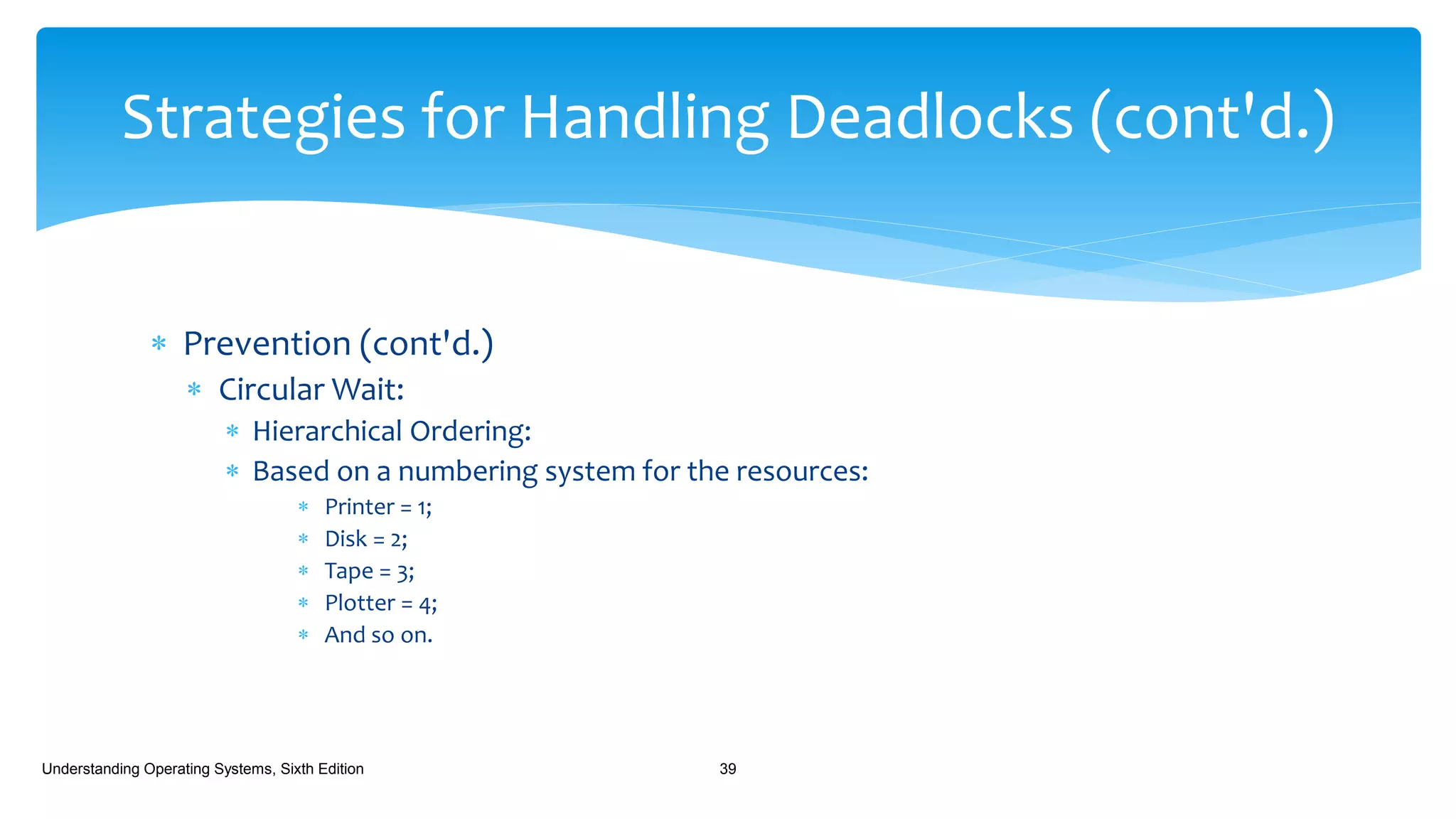 Strategies for Handling Deadlocks (cont'd.)

* Prevention (cont'd.)
  * Circular Wait:
    * Hierarchical Ordering:
    * Based on a numbering system for the resources:
      * Printer = 1;
      * Disk = 2;
      * Tape = 3;
      * Plotter = 4;
      * And so on.

Understanding Operating Systems, Sixth Edition

39